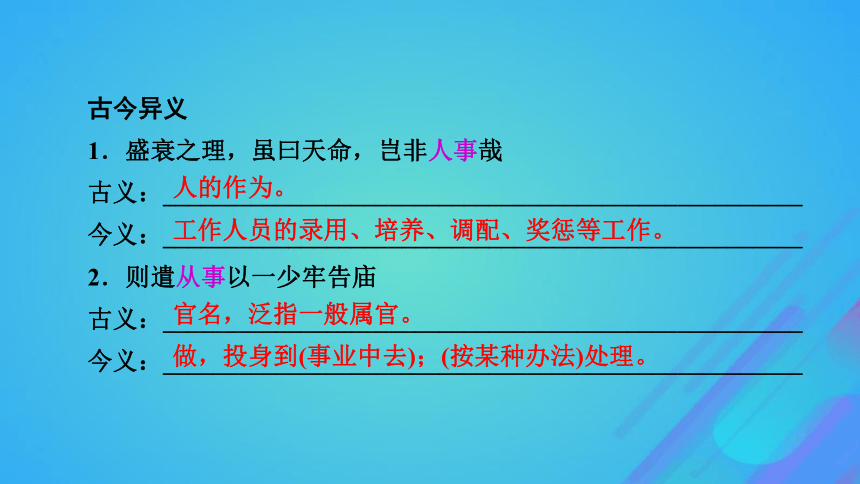 古今异义

1．盛衰之理，虽曰天命，岂非人事哉

古义：人的作为。

今义：工作人员的录用、培养、调配、奖惩等工作。

2．则遣从事以一少牢告庙

古义：官名，泛指一般属官。

今义：做，投身到(事业中去)；(按某种办法)处理。